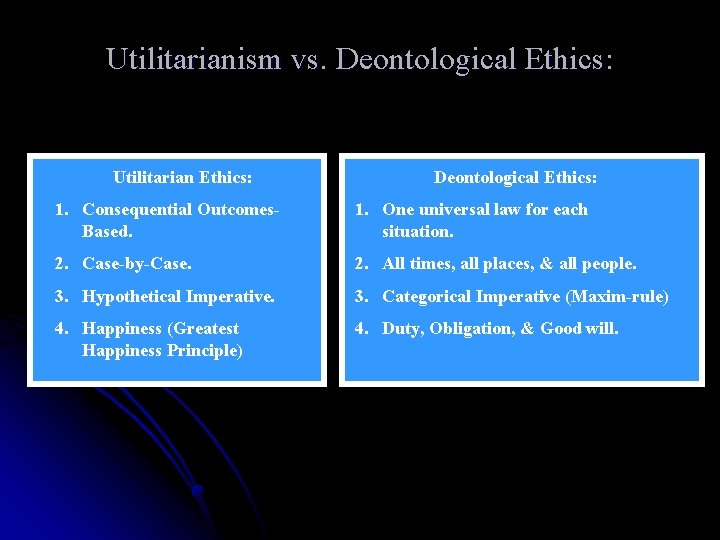 Utilitarianism vs. Deontological Ethics:

Utilitarian Ethics:

1. Consequential Outcomes-Based.
2. Case-by-Case.
3. Hypothetical Imperative.
4. Happiness (Greatest Happiness Principle)

Deontological Ethics:

1. One universal law for each situation.
2. All times, all places, & all people.
3. Categorical Imperative (Maxim-rule)
4. Duty, Obligation, & Good will.